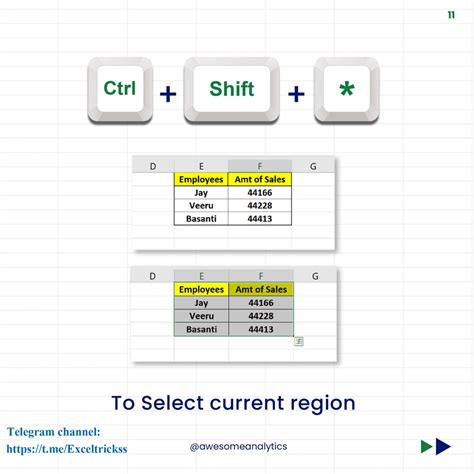 11

Ctrl + Shift + *

| D | E | F | G |
|---|---|---|---|
| | Employees | Amt of Sales | |
| | Jay | 44166 | |
| | Veeru | 44228 | |
| | Basanti | 44413 | |

| D | E | F | G |
|---|---|---|---|
| | Employees | Amt of Sales | |
| | Jay | 44166 | |
| | Veeru | 44228 | |
| | Basanti | 44413 | |

To Select current region

Telegram channel:
https://t.me/Exceltrickss

@awesomeanalytics